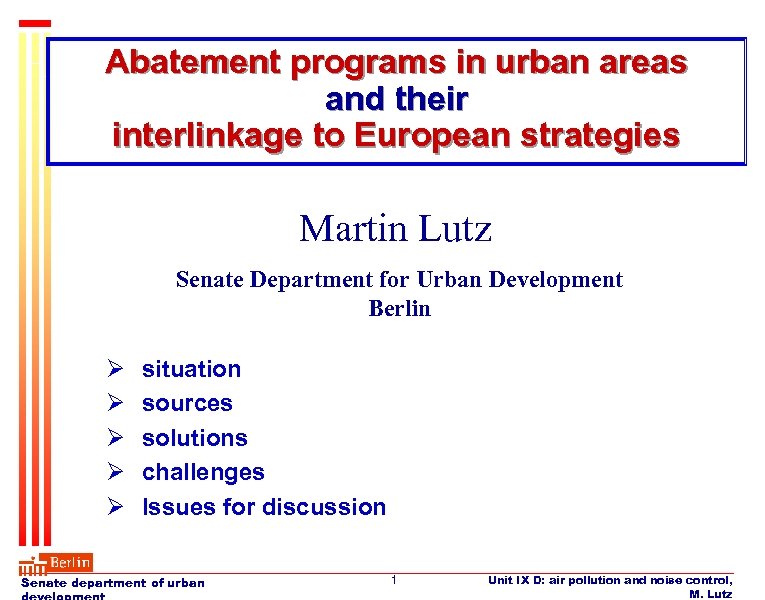 Abatement programs in urban areas
and their
interlinkage to European strategies

Martin Lutz

Senate Department for Urban Development
Berlin

➢ situation
➢ sources
➢ solutions
➢ challenges
➢ Issues for discussion

Berlin

Senate department of urban development

1

Unit IX D: air pollution and noise control, M. Lutz